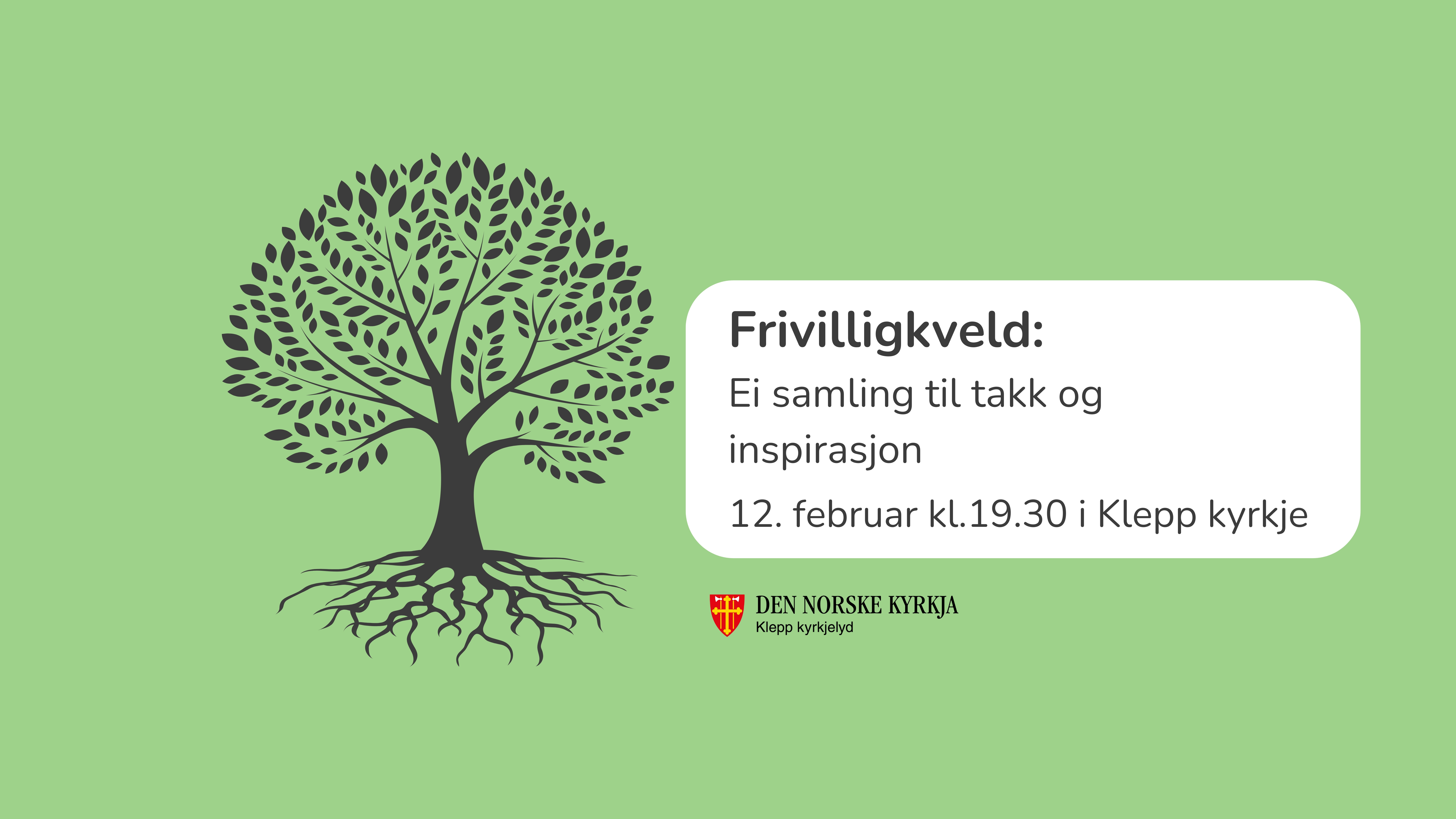 Frivilligkveld:

Ei samling til takk og inspirasjon

12. februar kl.19.30 i Klepp kyrkje

DEN NORSKE KYRKJA
Klepp kyrkjelyd